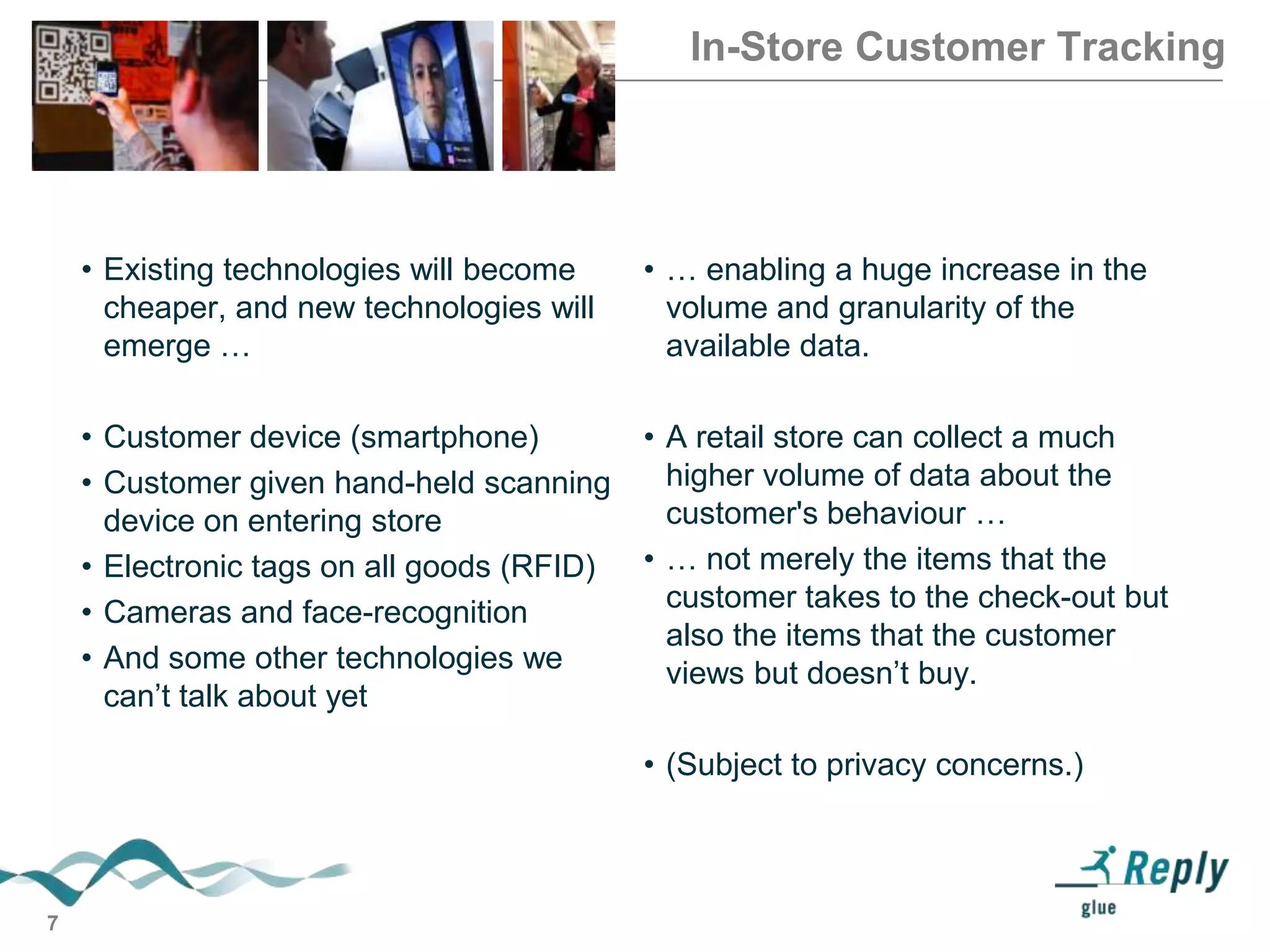 In-Store Customer Tracking

• Existing technologies will become cheaper, and new technologies will emerge …

• Customer device (smartphone)
• Customer given hand-held scanning device on entering store
• Electronic tags on all goods (RFID)
• Cameras and face-recognition
• And some other technologies we can't talk about yet

• … enabling a huge increase in the volume and granularity of the available data.

• A retail store can collect a much higher volume of data about the customer's behaviour …
• … not merely the items that the customer takes to the check-out but also the items that the customer views but doesn't buy.

• (Subject to privacy concerns.)

7

Reply
glue